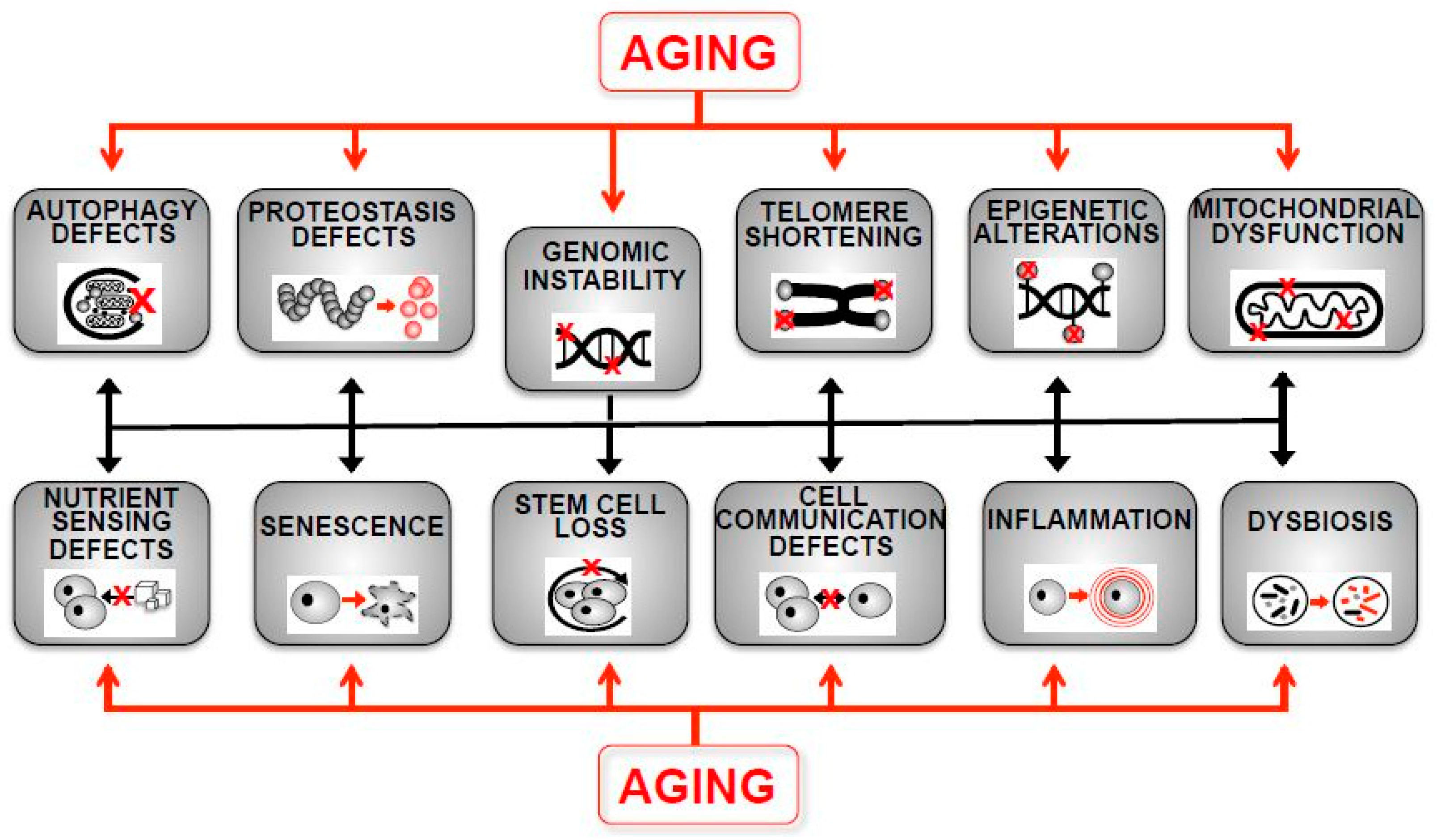 AGING

AUTOPHAGY DEFECTS

PROTEOSTASIS DEFECTS

GENOMIC INSTABILITY

TELOMERE SHORTENING

EPIGENETIC ALTERATIONS

MITOCHONDRIAL DYSFUNCTION

NUTRIENT SENSING DEFECTS

SENESCENCE

STEM CELL LOSS

CELL COMMUNICATION DEFECTS

INFLAMMATION

DYSBIOSIS

AGING